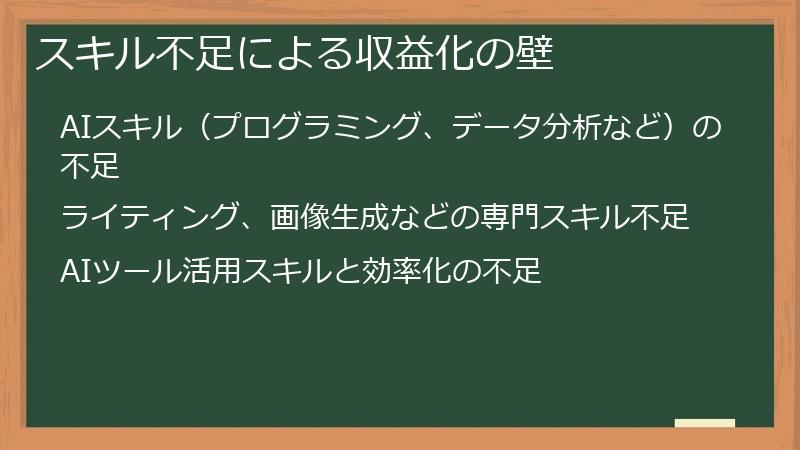 スキル不足による収益化の壁

AIスキル（プログラミング、データ分析など）の不足

ライティング、画像生成などの専門スキル不足

AIツール活用スキルと効率化の不足